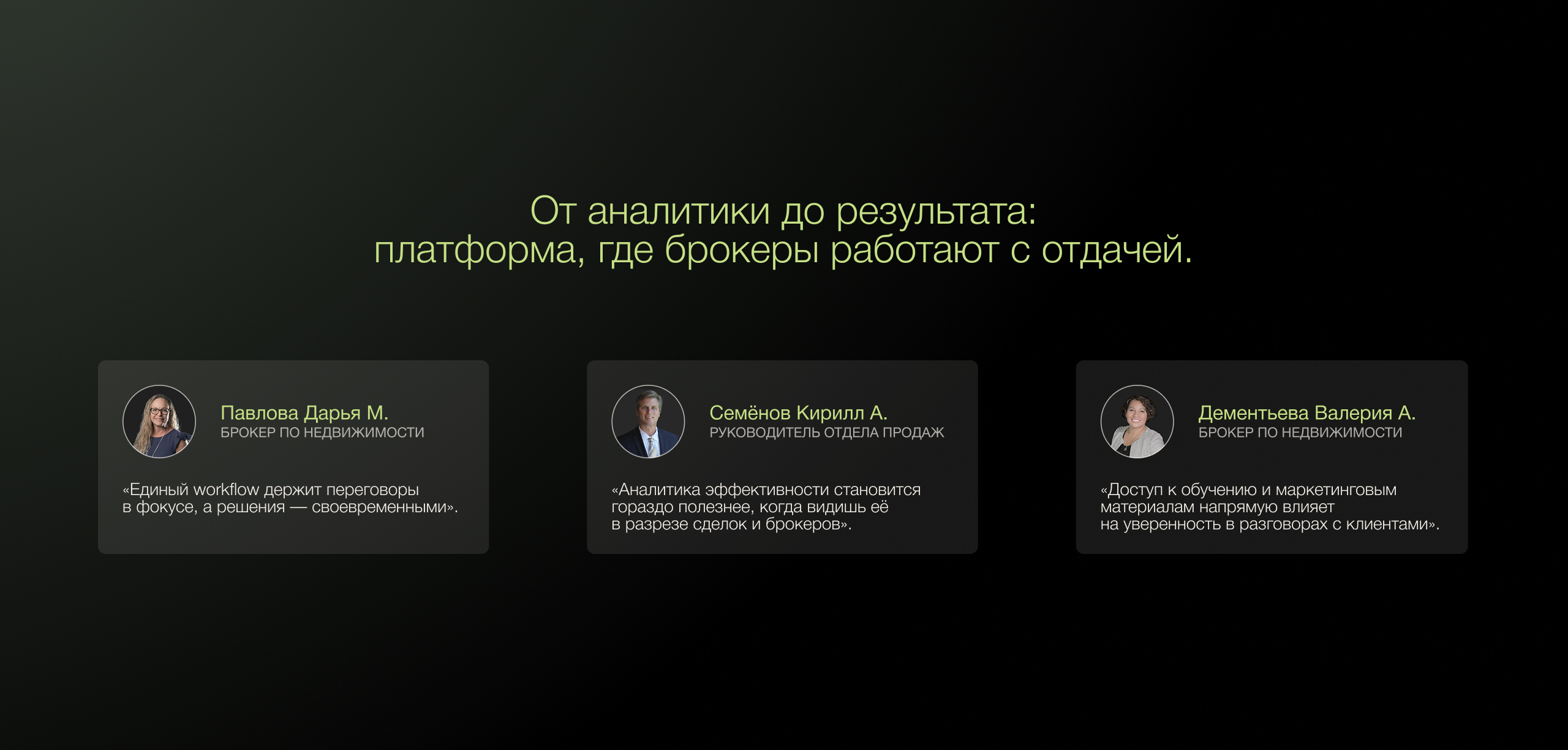 От аналитики до результата:
платформа, где брокеры работают с отдачей.

Павлова Дарья М.
БРОКЕР ПО НЕДВИЖИМОСТИ

«Единый workflow держит переговоры в фокусе, а решения — своевременными».

Семёнов Кирилл А.
РУКОВОДИТЕЛЬ ОТДЕЛА ПРОДАЖ

«Аналитика эффективности становится гораздо полезнее, когда видишь её в разрезе сделок и брокеров».

Дементьева Валерия А.
БРОКЕР ПО НЕДВИЖИМОСТИ

«Доступ к обучению и маркетинговым материалам напрямую влияет на уверенность в разговорах с клиентами».